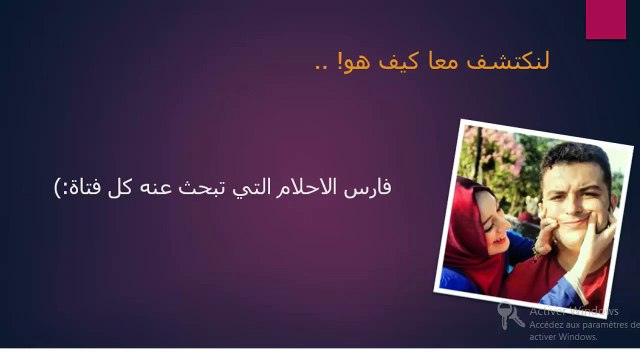 لنكتشف معا كيف هو! ..

فارس الاحلام التي تبحث عنه كل فتاة:)

Activer Windows
Accédez aux paramètres de
activer Windows.